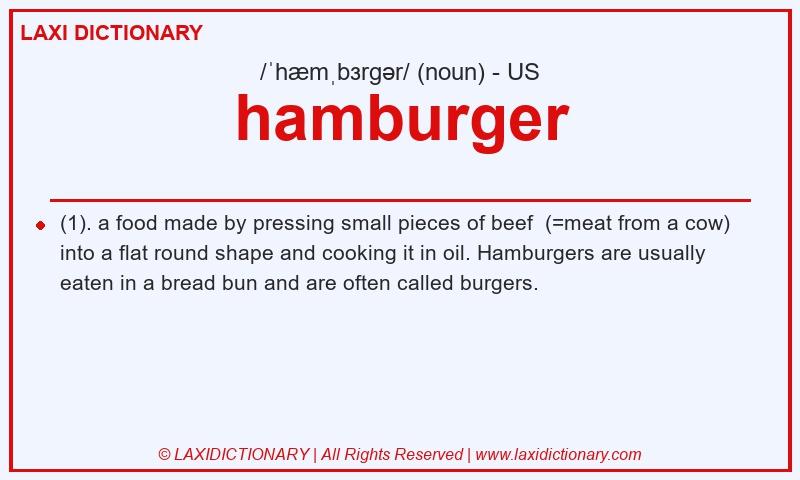 LAXI DICTIONARY

/ˈhæmˌbɜrgər/ (noun) - US

hamburger

(1). a food made by pressing small pieces of beef (=meat from a cow) into a flat round shape and cooking it in oil. Hamburgers are usually eaten in a bread bun and are often called burgers.

© LAXIDICTIONARY | All Rights Reserved | www.laxidictionary.com